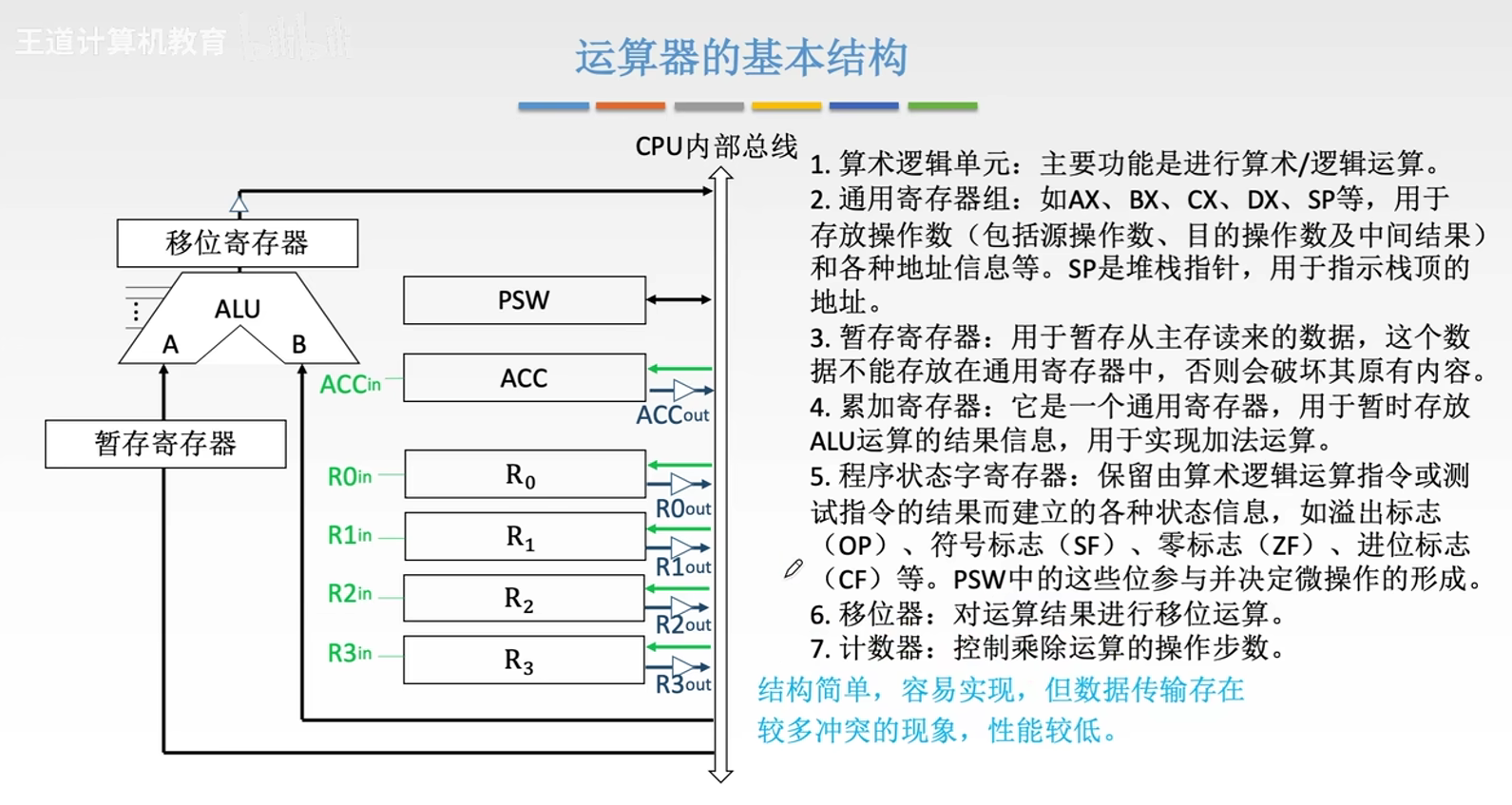 王道计算机教育

运算器的基本结构

CPU内部总线

移位寄存器

ALU

A

B

暂存寄存器

PSW

ACCin

ACC

ACCout

R0in

$R_0$

R0out

R1in

$R_1$

R1out

R2in

$R_2$

R2out

R3in

$R_3$

R3out

1. 算术逻辑单元：主要功能是进行算术/逻辑运算。
2. 通用寄存器组：如AX、BX、CX、DX、SP等，用于存放操作数（包括源操作数、目的操作数及中间结果）和各种地址信息等。SP是堆栈指针，用于指示栈顶的地址。
3. 暂存寄存器：用于暂存从主存读来的数据，这个数据不能存放在通用寄存器中，否则会破坏其原有内容。
4. 累加寄存器：它是一个通用寄存器，用于暂时存放ALU运算的结果信息，用于实现加法运算。
5. 程序状态字寄存器：保留由算术逻辑运算指令或测试指令的结果而建立的各种状态信息，如溢出标志（OP）、符号标志（SF）、零标志（ZF）、进位标志（CF）等。PSW中的这些位参与并决定微操作的形成。
6. 移位器：对运算结果进行移位运算。
7. 计数器：控制乘除运算的操作步数。

结构简单，容易实现，但数据传输存在较多冲突的现象，性能较低。